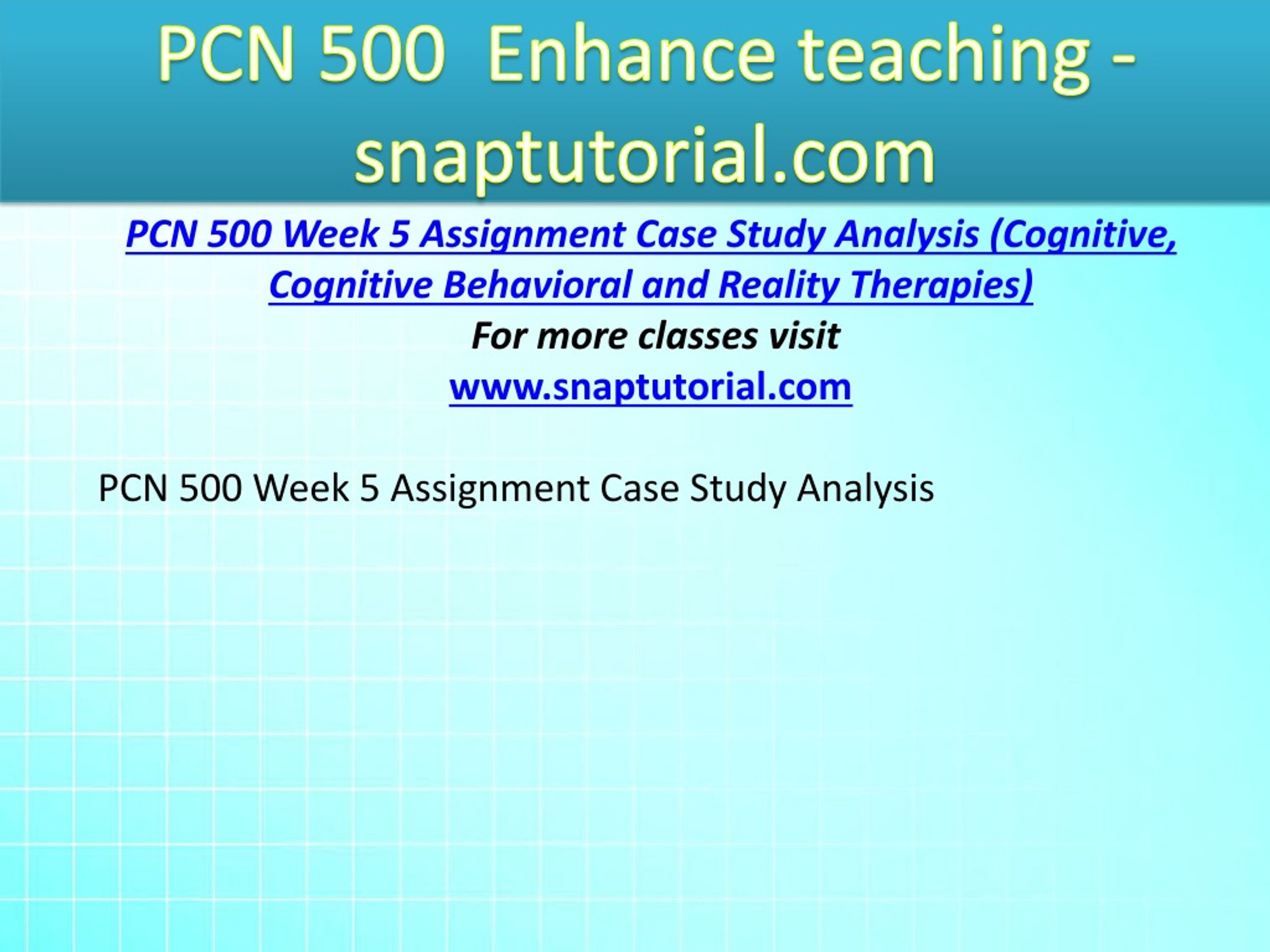 PCN 500 Enhance teaching - snaptutorial.com

PCN 500 Week 5 Assignment Case Study Analysis (Cognitive, Cognitive Behavioral and Reality Therapies)

For more classes visit

www.snaptutorial.com

PCN 500 Week 5 Assignment Case Study Analysis